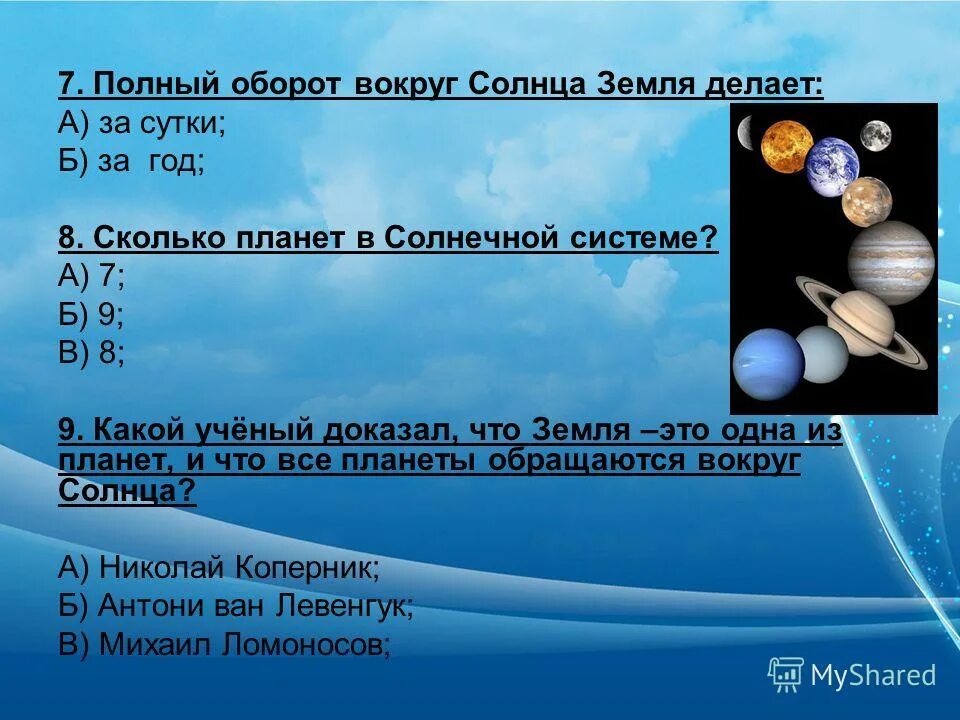 7. Полный оборот вокруг Солнца Земля делает:
А) за сутки;
Б) за год;

8. Сколько планет в Солнечной системе?
А) 7;
Б) 9;
В) 8;

9. Какой учёный доказал, что Земля –это одна из планет, и что все планеты обращаются вокруг Солнца?

А) Николай Коперник;
Б) Антони ван Левенгук;
В) Михаил Ломоносов;

MyShared